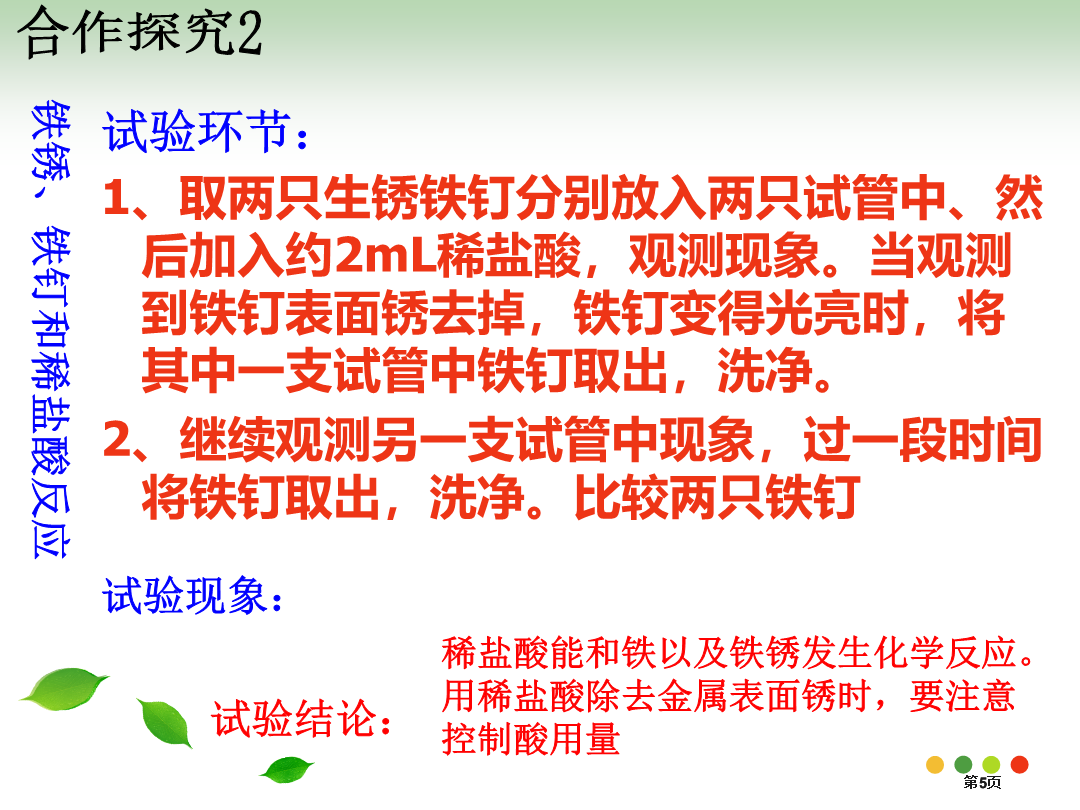 合作探究2

铁锈、铁钉和稀盐酸反应

试验环节：

1、取两只生锈铁钉分别放入两只试管中、然后加入约2mL稀盐酸，观测现象。当观测到铁钉表面锈去掉，铁钉变得光亮时，将其中一支试管中铁钉取出，洗净。

2、继续观测另一支试管中现象，过一段时间将铁钉取出，洗净。比较两只铁钉

试验现象：

试验结论：

稀盐酸能和铁以及铁锈发生化学反应。用稀盐酸除去金属表面锈时，要注意控制酸用量

第5页